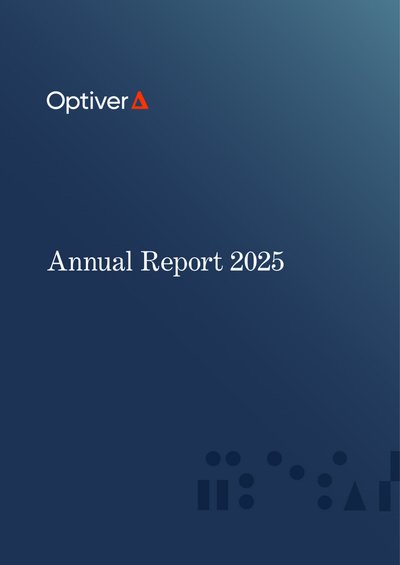 Optiver

Annual Report 2025